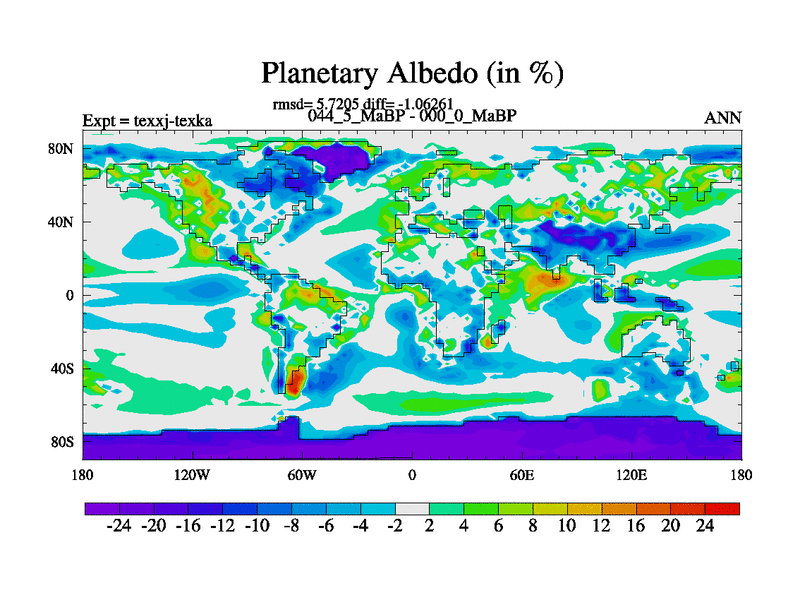 Planetary Albedo (in %)

rmsd= 5.7205 diff= -1.06261

Expt = texxj-texka

044_5_MaBP - 000_0_MaBP

ANN

80N
40N
0
40S
80S

180 120W 60W 0 60E 120E 180

-24 -20 -16 -12 -10 -8 -6 -4 -2 2 4 6 8 10 12 16 20 24